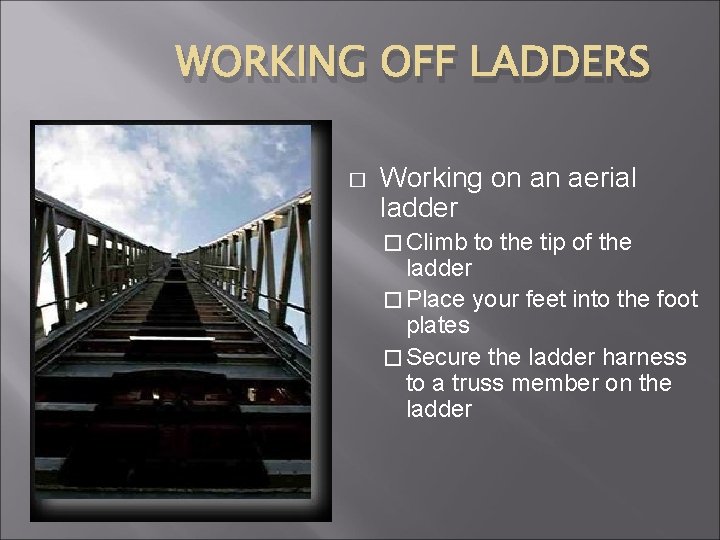 WORKING OFF LADDERS

□ Working on an aerial ladder

□ Climb to the tip of the ladder

□ Place your feet into the foot plates

□ Secure the ladder harness to a truss member on the ladder